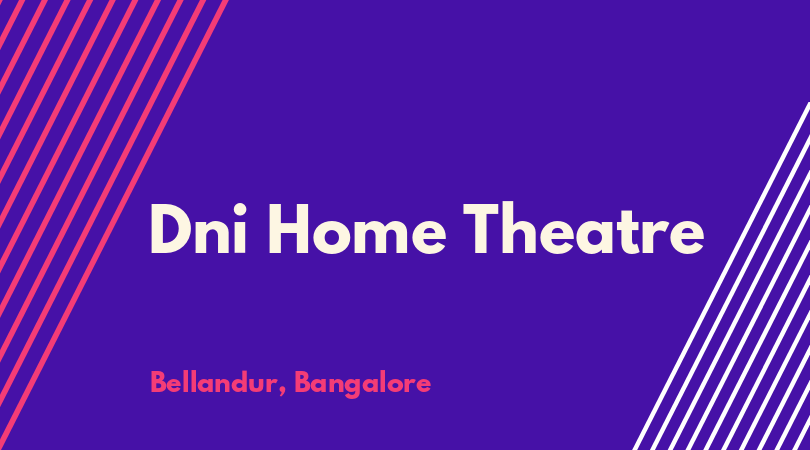 Dni Home Theatre

Bellandur, Bangalore